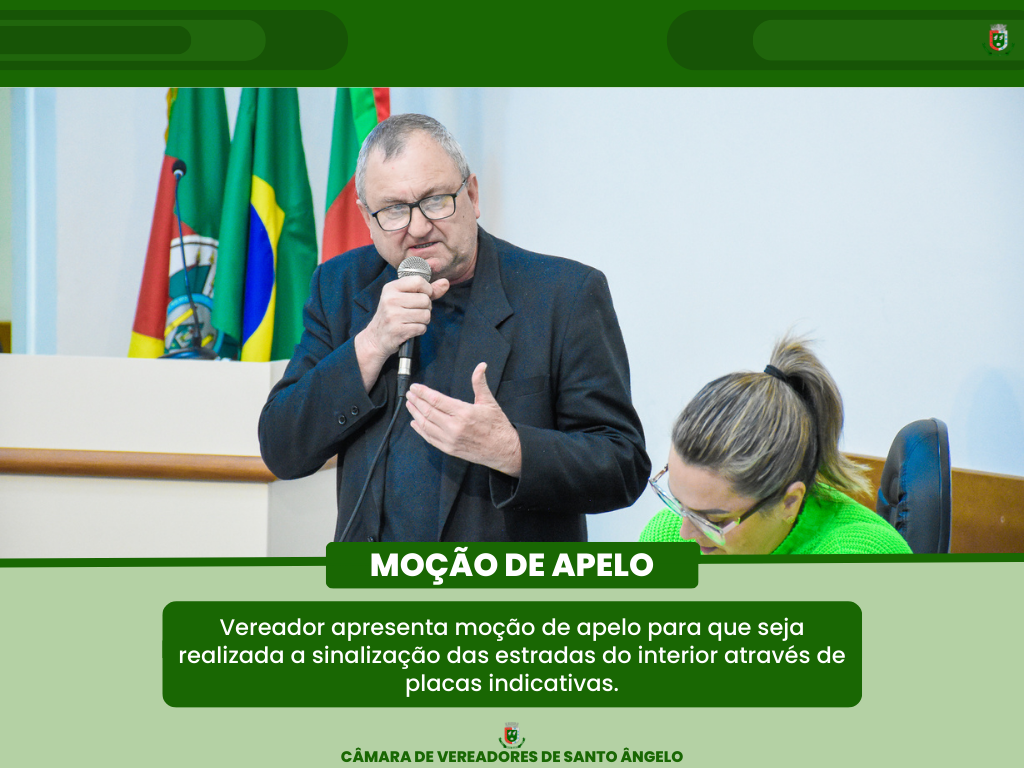 MOÇÃO DE APELO

Vereador apresenta moção de apelo para que seja realizada a sinalização das estradas do interior através de placas indicativas.

CÂMARA DE VEREADORES DE SANTO ÂNGELO